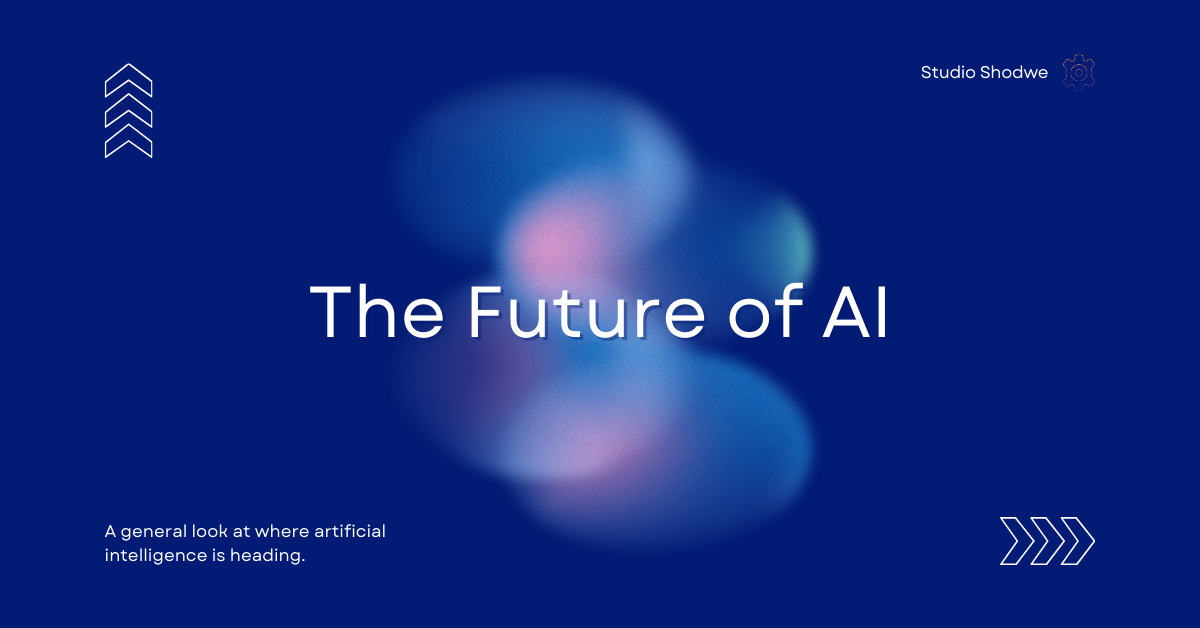 Studio Shodwe

The Future of AI

A general look at where artificial intelligence is heading.